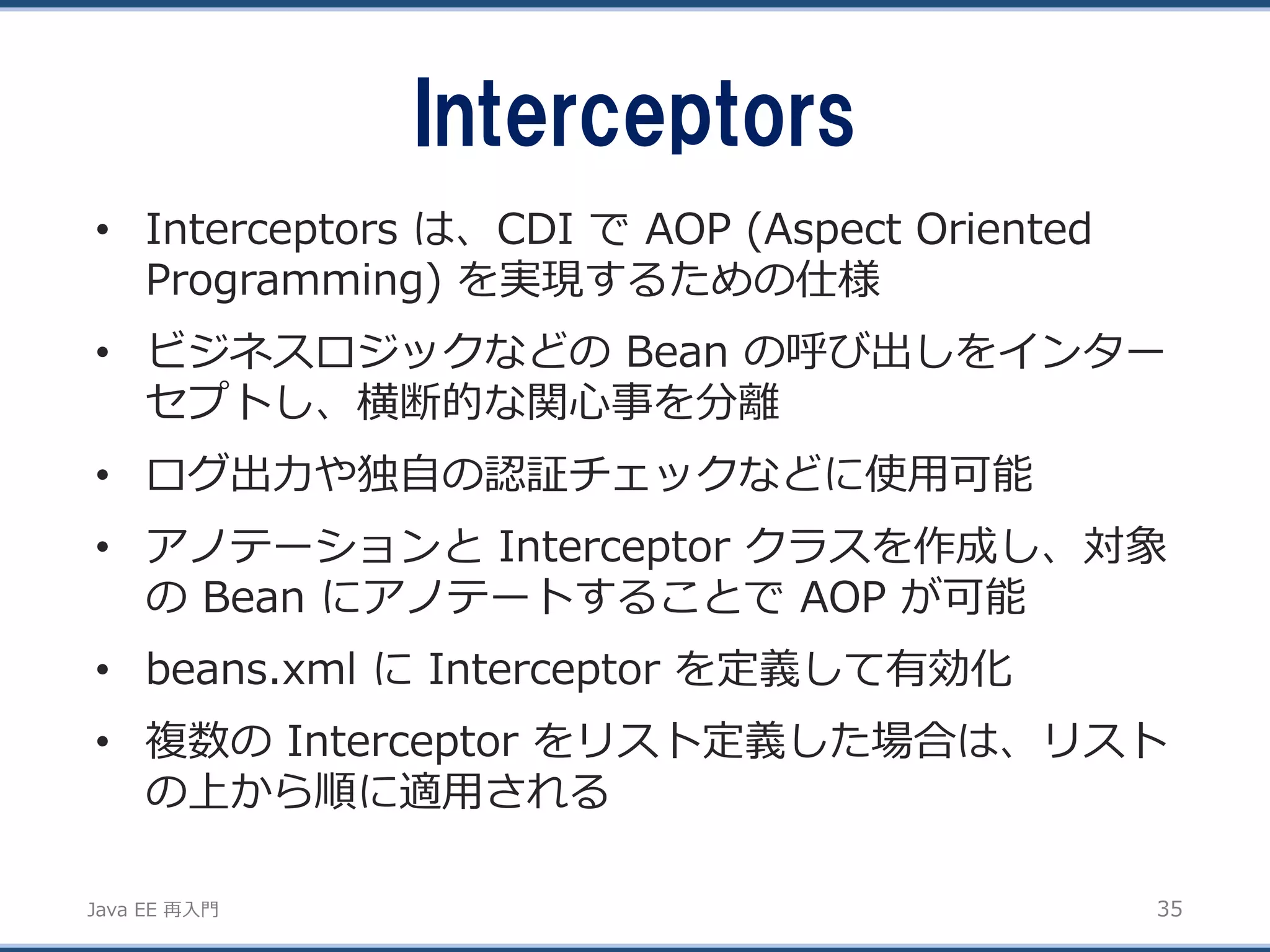 Interceptors

• Interceptors は、CDI で AOP (Aspect Oriented Programming) を実現するための仕様
• ビジネスロジックなどの Bean の呼び出しをインターセプトし、横断的な関心事を分離
• ログ出力や独自の認証チェックなどに使用可能
• アノテーションと Interceptor クラスを作成し、対象の Bean にアノテートすることで AOP が可能
• beans.xml に Interceptor を定義して有効化
• 複数の Interceptor をリスト定義した場合は、リストの上から順に適用される

Java EE 再入門

35